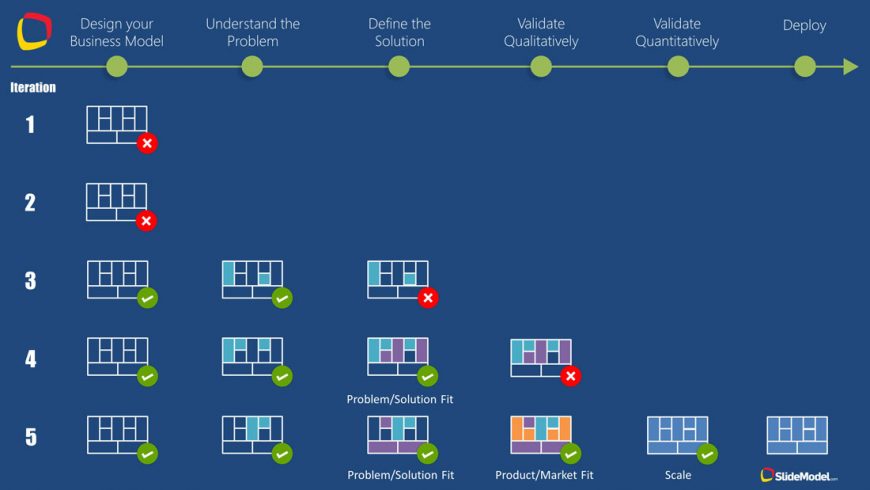 Design your Business Model

Understand the Problem

Define the Solution

Validate Qualitatively

Validate Quantitatively

Deploy

Iteration

1

2

3

4

Problem/Solution Fit

5

Problem/Solution Fit

Product/Market Fit

Scale

SlideModel.com